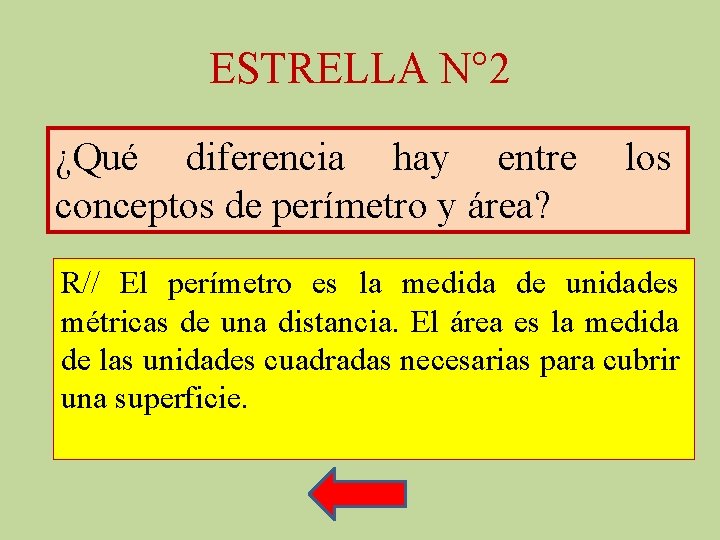 ESTRELLA N°2

¿Qué diferencia hay entre los conceptos de perímetro y área?

R// El perímetro es la medida de unidades métricas de una distancia. El área es la medida de las unidades cuadradas necesarias para cubrir una superficie.